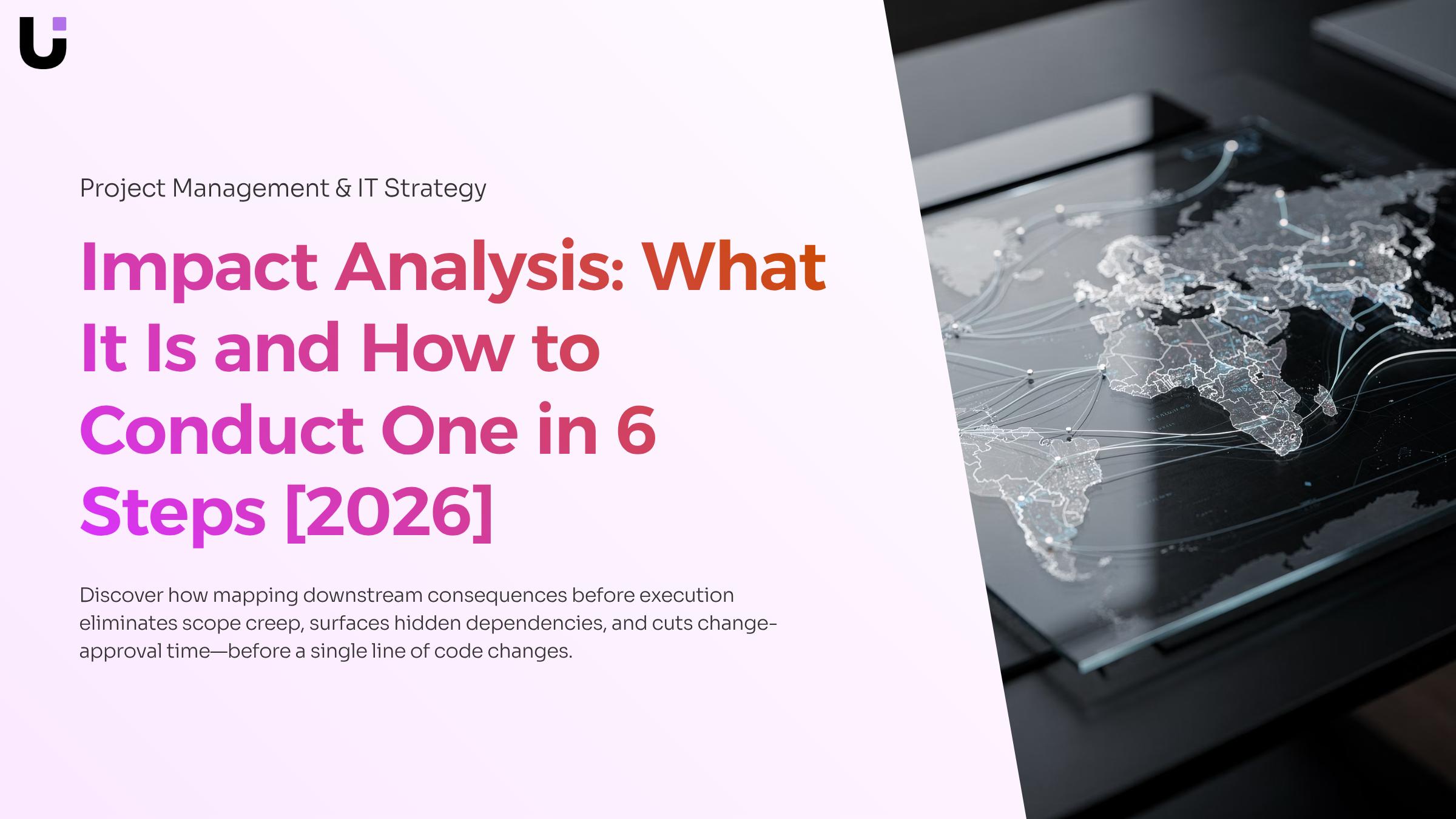 Project Management & IT Strategy

Impact Analysis: What It Is and How to Conduct One in 6 Steps [2026]

Discover how mapping downstream consequences before execution eliminates scope creep, surfaces hidden dependencies, and cuts change-approval time—before a single line of code changes.